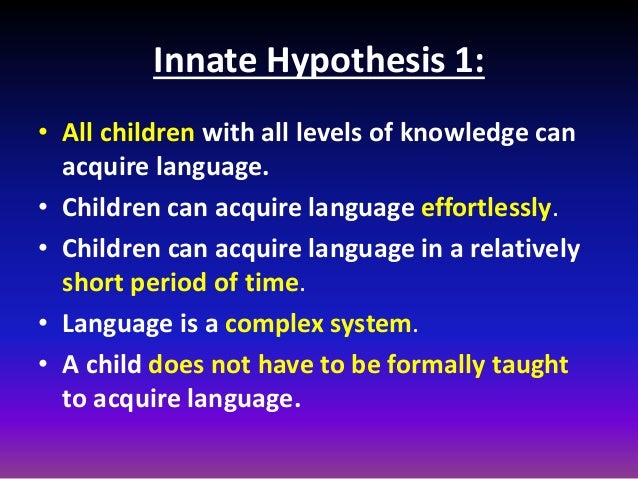 Innate Hypothesis 1:

• All children with all levels of knowledge can acquire language.
• Children can acquire language effortlessly.
• Children can acquire language in a relatively short period of time.
• Language is a complex system.
• A child does not have to be formally taught to acquire language.